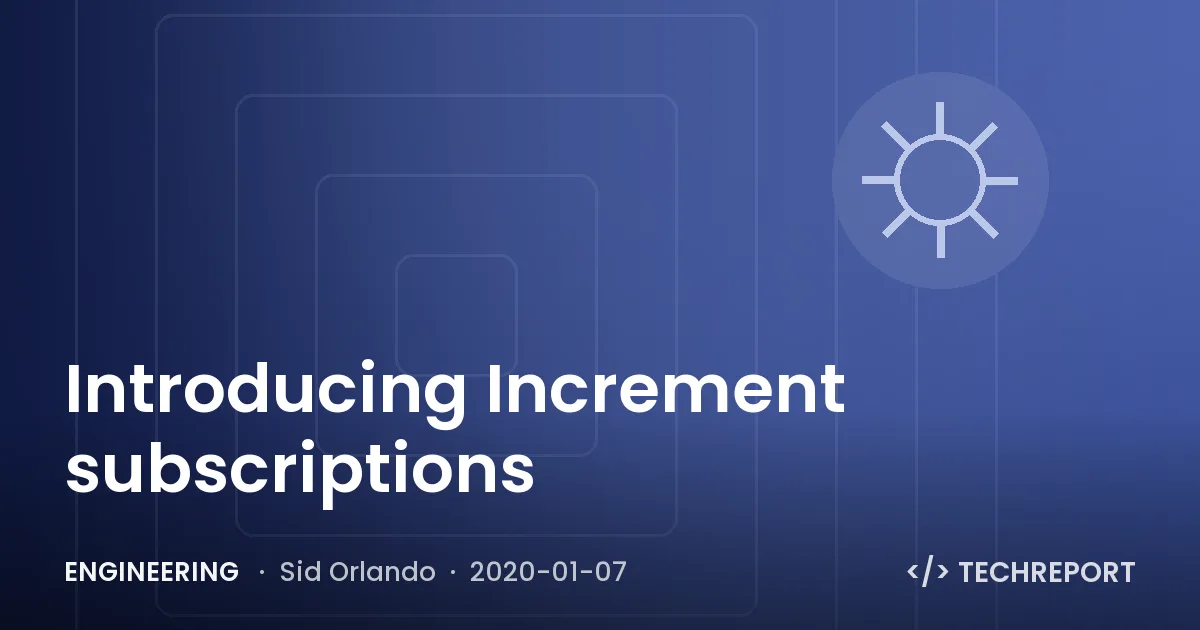 Introducing Increment subscriptions

ENGINEERING · Sid Orlando · 2020-01-07

</> TECHREPORT